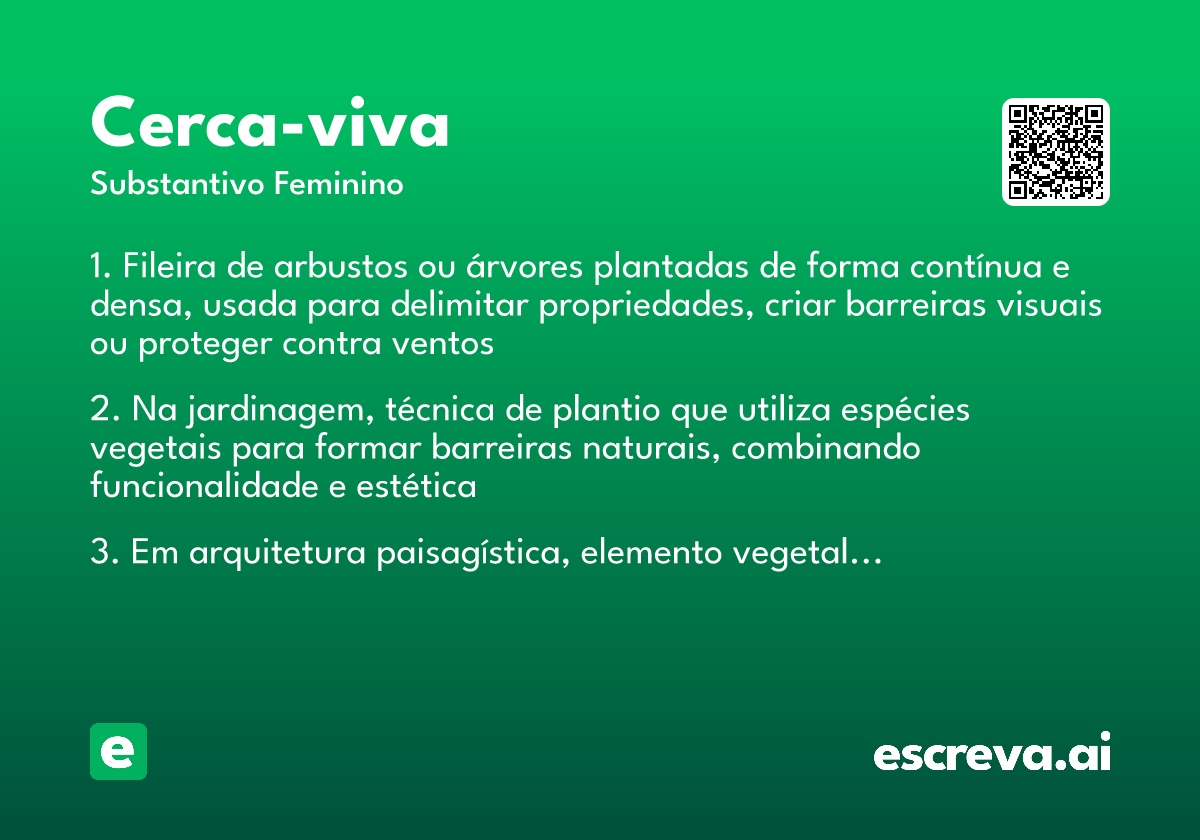 Cerca-viva
Substantivo Feminino

1. Fileira de arbustos ou árvores plantadas de forma contínua e densa, usada para delimitar propriedades, criar barreiras visuais ou proteger contra ventos

2. Na jardinagem, técnica de plantio que utiliza espécies vegetais para formar barreiras naturais, combinando funcionalidade e estética

3. Em arquitetura paisagística, elemento vegetal...

e

escreva.ai